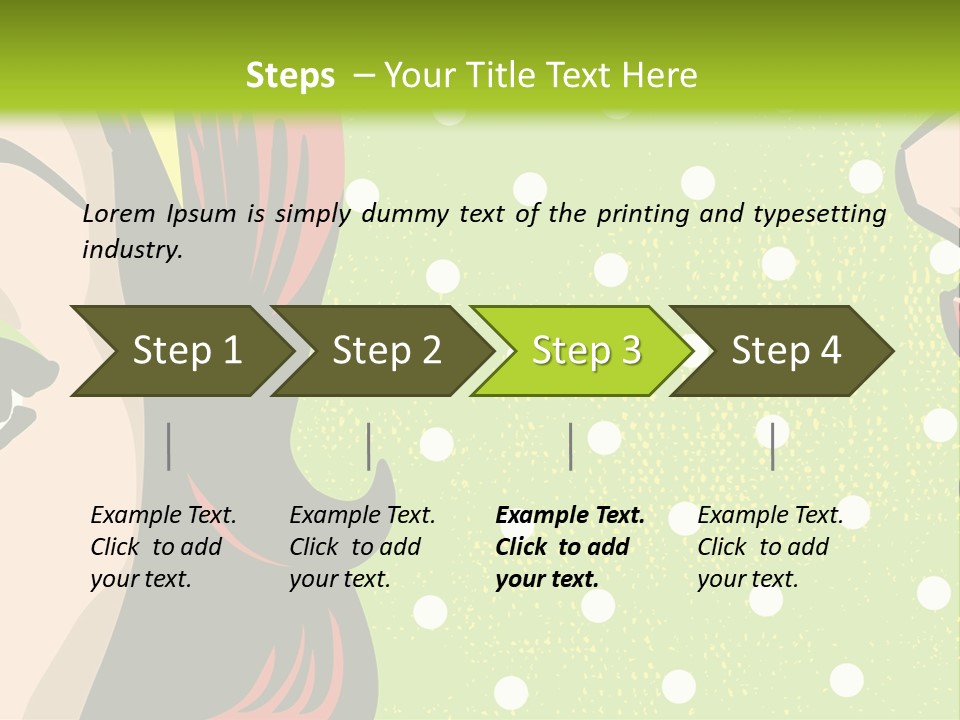 Steps – Your Title Text Here

Lorem Ipsum is simply dummy text of the printing and typesetting industry.

Step 1

Step 2

Step 3

Step 4

Example Text. Click to add your text.

Example Text. Click to add your text.

Example Text. Click to add your text.

Example Text. Click to add your text.